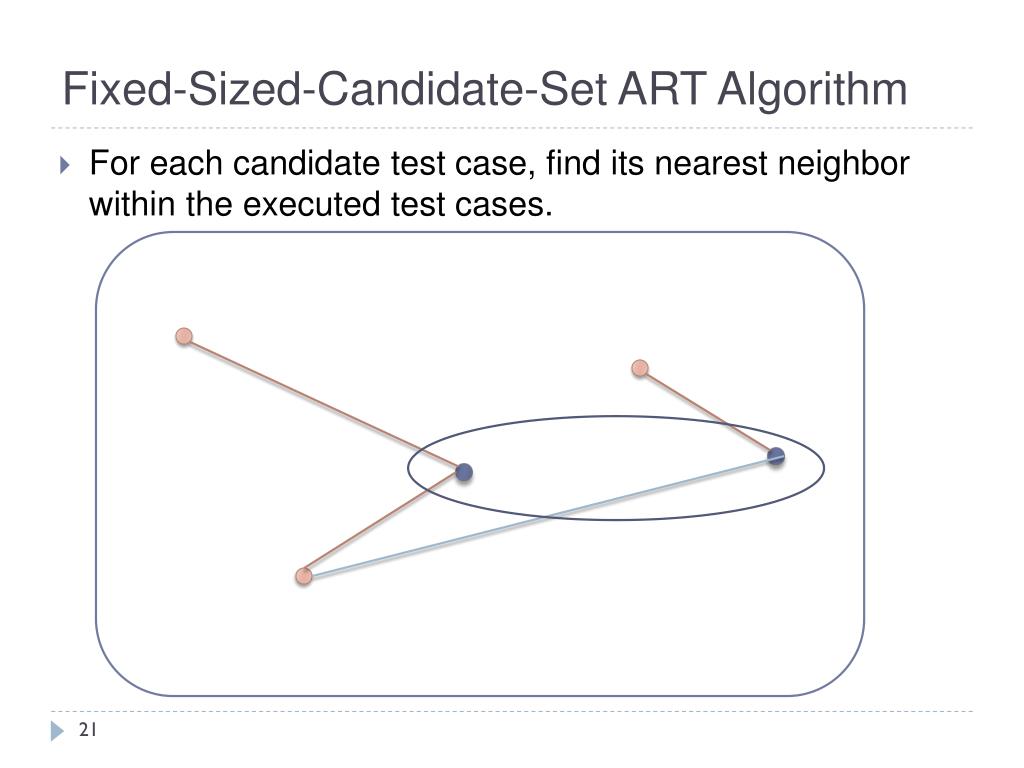 Fixed-Sized-Candidate-Set ART Algorithm

For each candidate test case, find its nearest neighbor within the executed test cases.

21